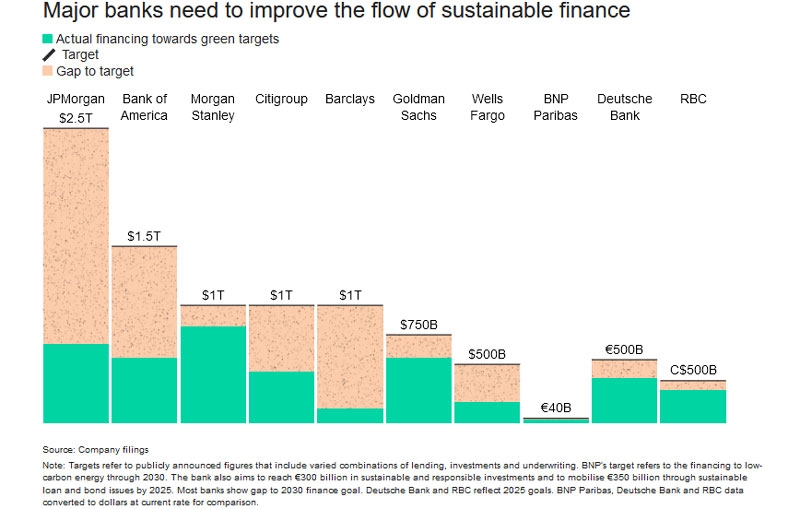 Major banks need to improve the flow of sustainable finance

Actual financing towards green targets
Target
Gap to target

JPMorgan
$2.5T

Bank of America
$1.5T

Morgan Stanley
$1T

Citigroup
$1T

Barclays
$1T

Goldman Sachs
$750B

Wells Fargo
$500B

BNP Paribas
€40B

Deutsche Bank
€500B

RBC
C$500B

Source: Company filings

Note: Targets refer to publicly announced figures that include varied combinations of lending, investments and underwriting. BNP's target refers to the financing to low-carbon energy through 2030. The bank also aims to reach €300 billion in sustainable and responsible investments and to mobilise €350 billion through sustainable loan and bond issues by 2025. Most banks show gap to 2030 finance goal. Deutsche Bank and RBC reflect 2025 goals. BNP Paribas, Deutsche Bank and RBC data converted to dollars at current rate for comparison.